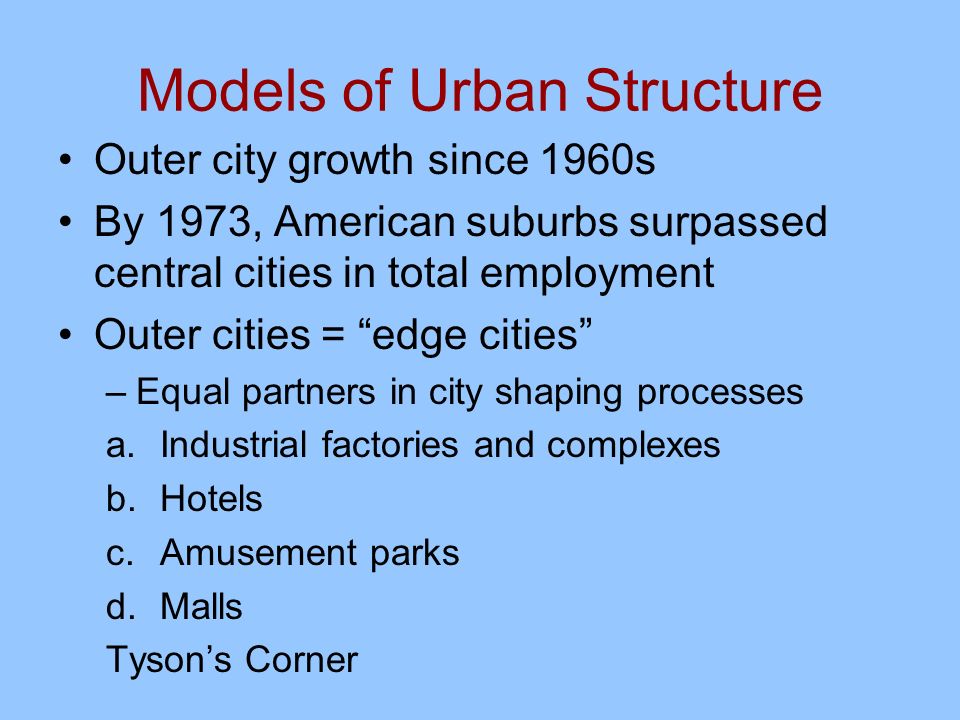 Models of Urban Structure

• Outer city growth since 1960s
• By 1973, American suburbs surpassed central cities in total employment
• Outer cities = “edge cities”
– Equal partners in city shaping processes
a. Industrial factories and complexes
b. Hotels
c. Amusement parks
d. Malls
Tyson’s Corner